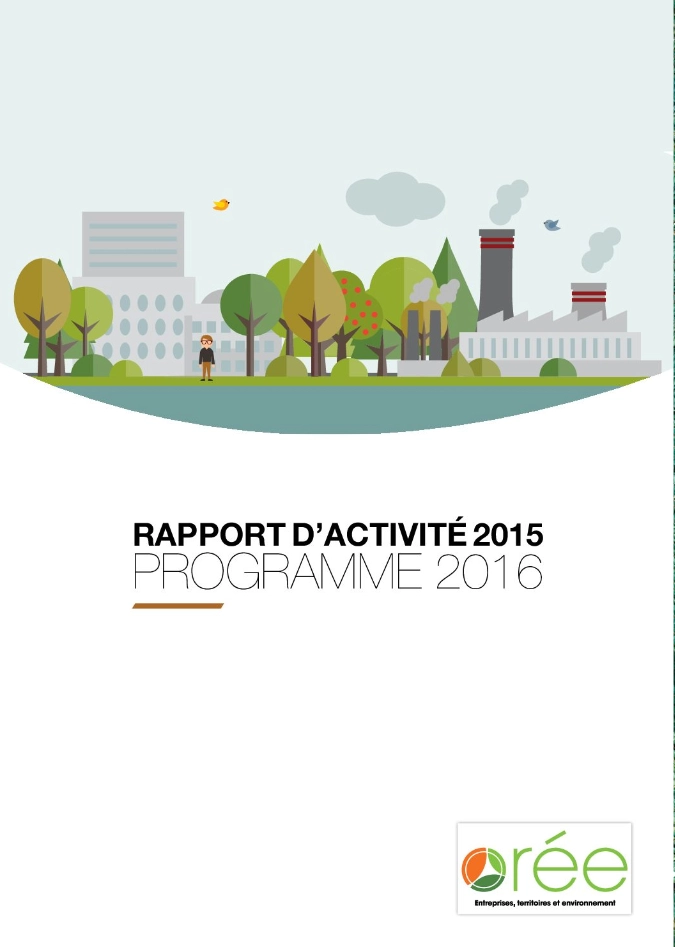 RAPPORT D'ACTIVITÉ 2015
PROGRAMME 2016

orée
Entreprises, territoires et environnement